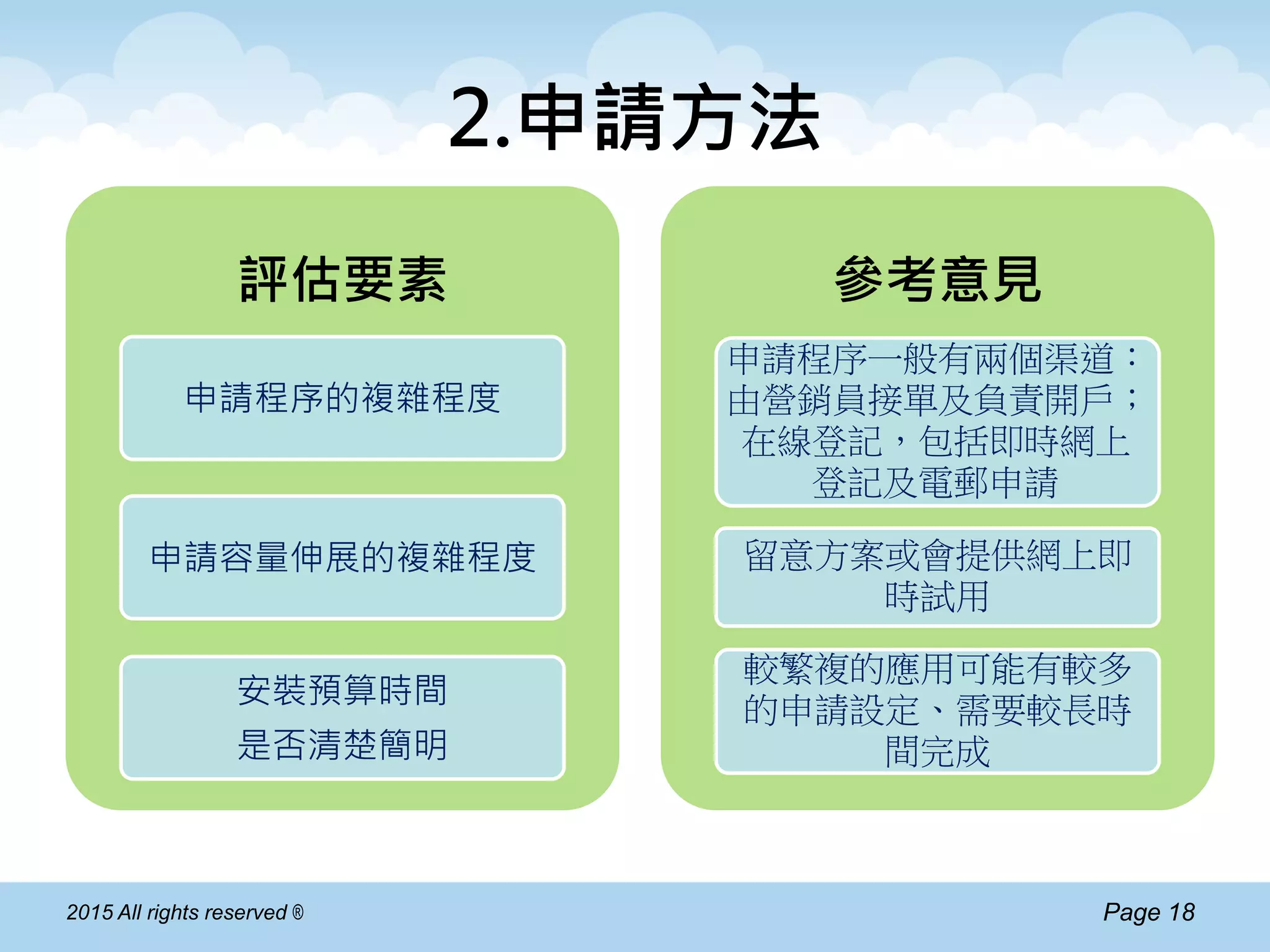 2.申請方法

評估要素

申請程序的複雜程度

申請容量伸展的複雜程度

安裝預算時間
是否清楚簡明

參考意見

申請程序一般有兩個渠道：由營銷員接單及負責開戶；在線登記，包括即時網上登記及電郵申請

留意方案或會提供網上即時試用

較繁複的應用可能有較多的申請設定、需要較長時間完成

2015 All rights reserved ®

Page 18